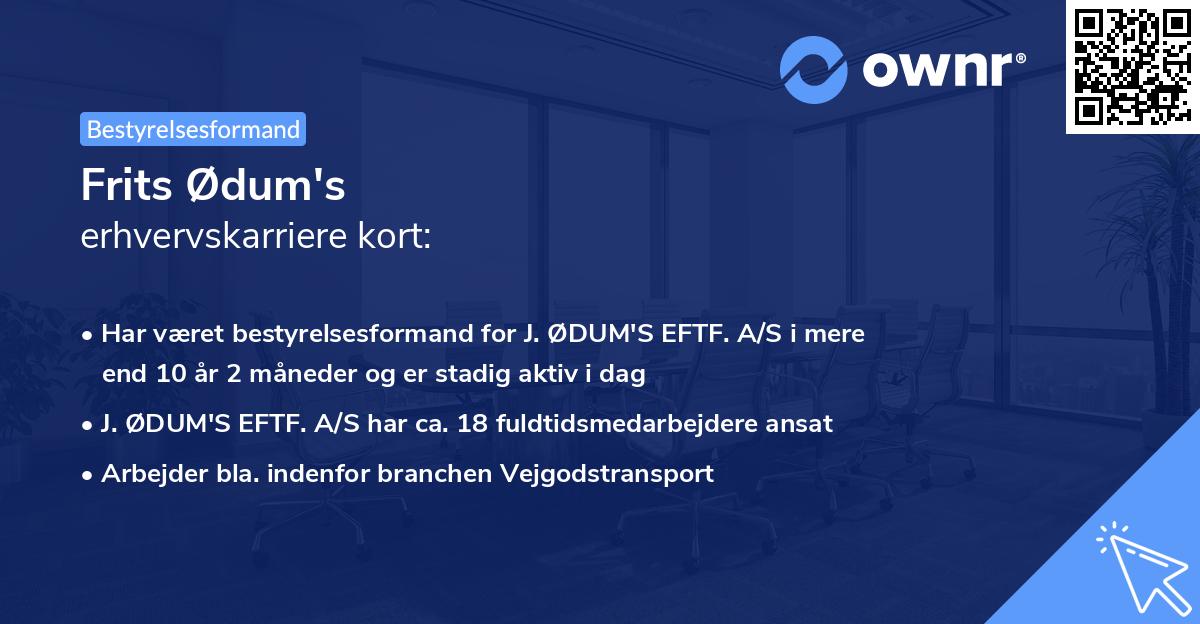 ownr®

Bestyrelsesformand

Frits Ødum's

erhvervskarriere kort:

• Har været bestyrelsesformand for J. ØDUM'S EFTF. A/S i mere end 10 år 2 måneder og er stadig aktiv i dag

• J. ØDUM'S EFTF. A/S har ca. 18 fuldtidsmedarbejdere ansat

• Arbejder bla. indenfor branchen Vejgodstransport